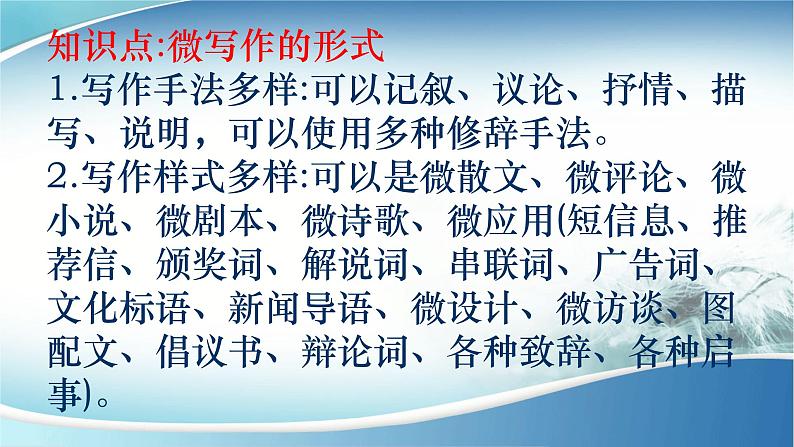 知识点:微写作的形式

1.写作手法多样:可以记叙、议论、抒情、描写、说明，可以使用多种修辞手法。

2.写作样式多样:可以是微散文、微评论、微小说、微剧本、微诗歌、微应用(短信息、推荐信、颁奖词、解说词、串联词、广告词、文化标语、新闻导语、微设计、微访谈、图配文、倡议书、辩论词、各种致辞、各种启事)。